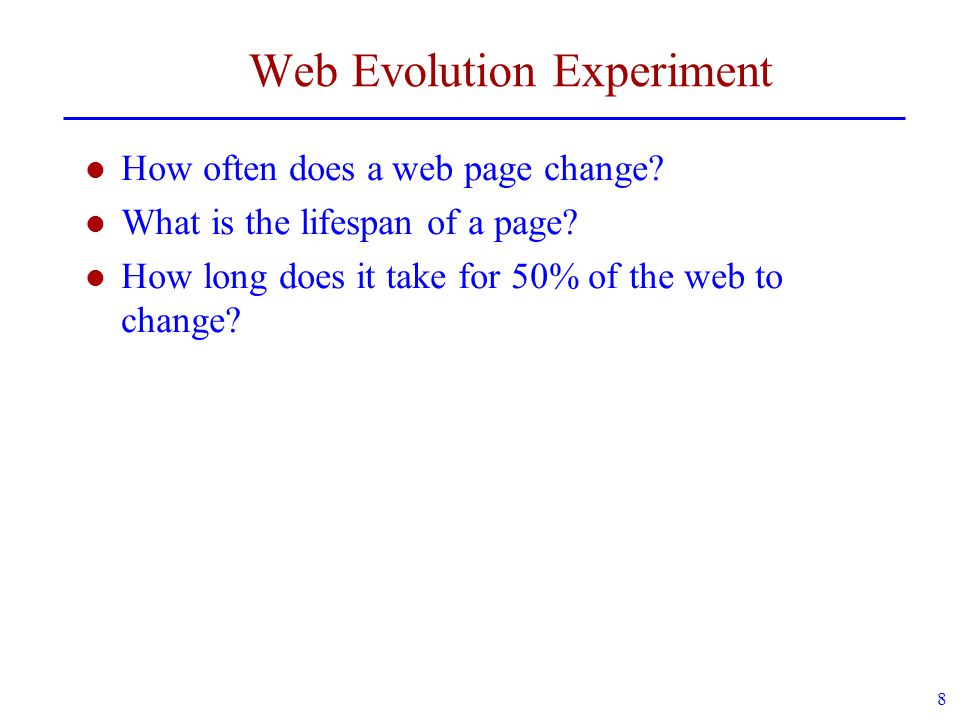 Web Evolution Experiment

- How often does a web page change?
- What is the lifespan of a page?
- How long does it take for 50% of the web to change?

8